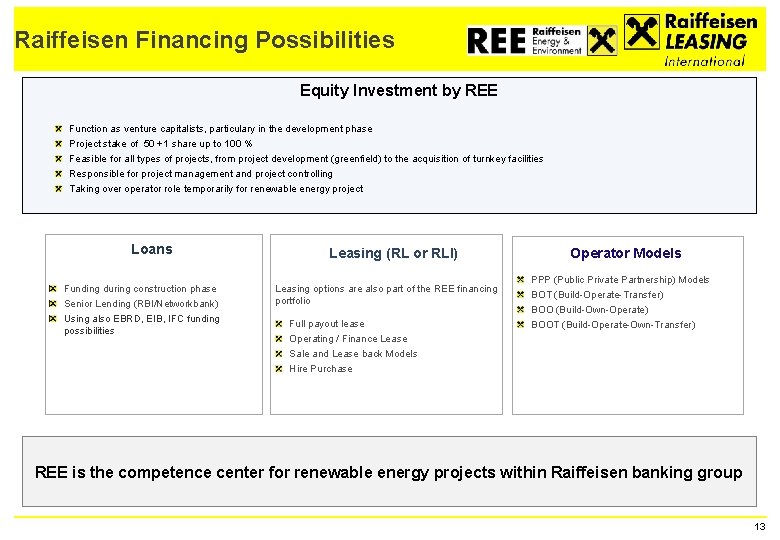 Raiffeisen Financing Possibilities

REE Raiffeisen Energy & Environment

Raiffeisen LEASING International

Equity Investment by REE

Function as venture capitalists, particulary in the development phase
Project stake of 50 +1 share up to 100 %
Feasible for all types of projects, from project development (greenfield) to the acquisition of turnkey facilities
Responsible for project management and project controlling
Taking over operator role temporarily for renewable energy project

Loans

Funding during construction phase
Senior Lending (RBI/Networkbank)
Using also EBRD, EIB, IFC funding possibilities

Leasing (RL or RLI)

Leasing options are also part of the REE financing portfolio

Full payout lease
Operating / Finance Lease
Sale and Lease back Models
Hire Purchase

Operator Models

PPP (Public Private Partnership) Models
BOT (Build-Operate-Transfer)
BOO (Build-Own-Operate)
BOOT (Build-Operate-Own-Transfer)

REE is the competence center for renewable energy projects within Raiffeisen banking group

13